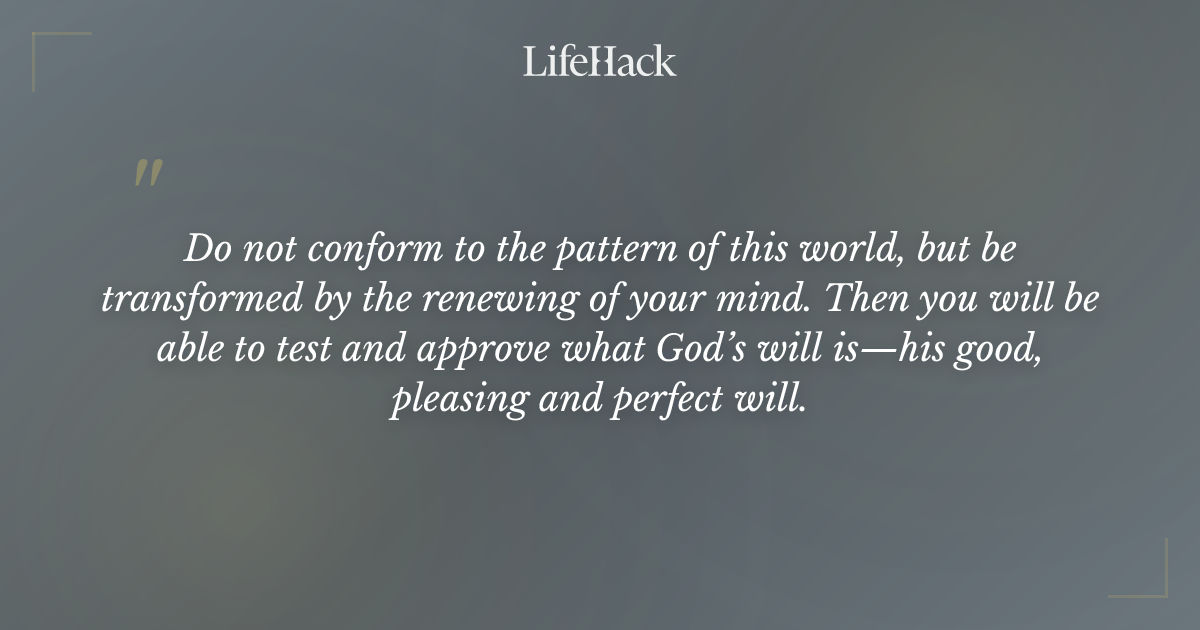 LifeHack

"

Do not conform to the pattern of this world, but be transformed by the renewing of your mind. Then you will be able to test and approve what God's will is—his good, pleasing and perfect will.